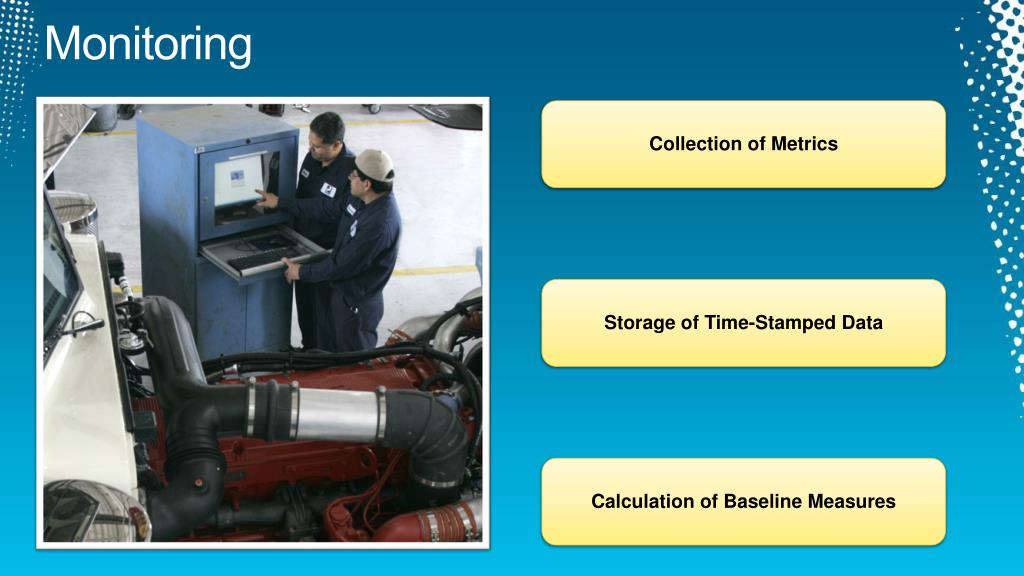 Monitoring

Collection of Metrics

Storage of Time-Stamped Data

Calculation of Baseline Measures